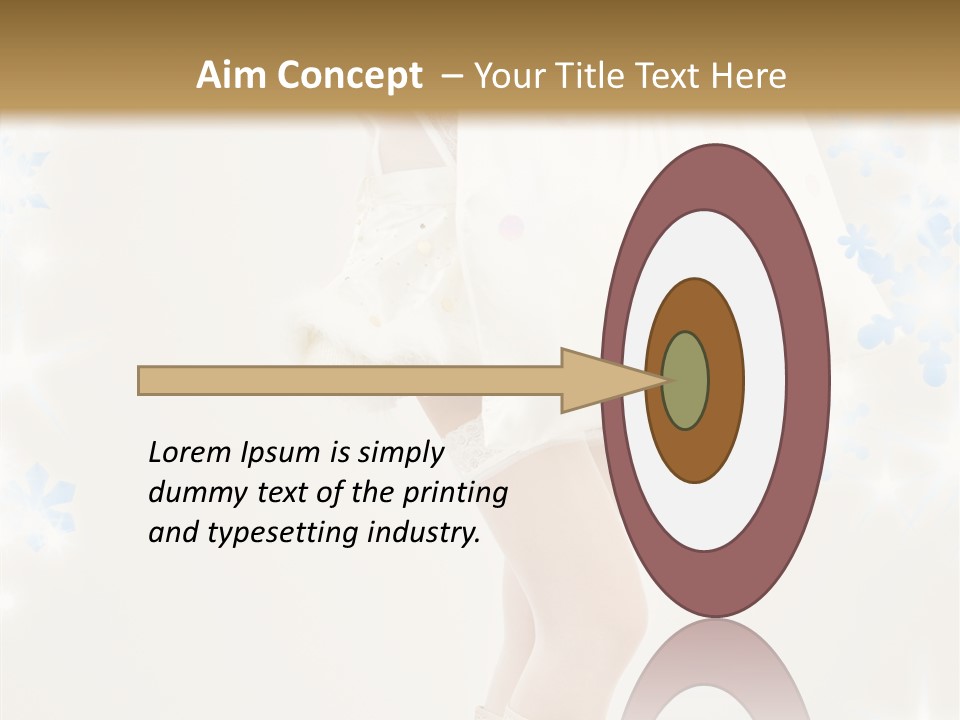 Aim Concept – Your Title Text Here

Lorem Ipsum is simply dummy text of the printing and typesetting industry.